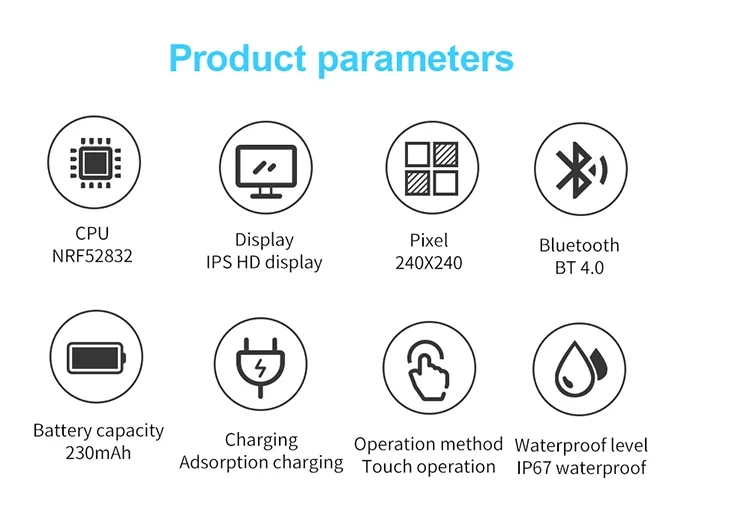 Product parameters

CPU
NRF52832

Display
IPS HD display

Pixel
240X240

Bluetooth
BT 4.0

Battery capacity
230mAh

Charging
Adsorption charging

Operation method
Touch operation

Waterproof level
IP67 waterproof